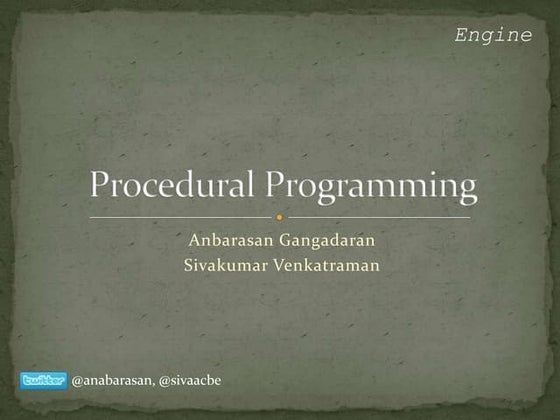 Engine

Procedural Programming

Anbarasan Gangadaran
Sivakumar Venkatraman

twitter @anabarasan, @sivaacbe